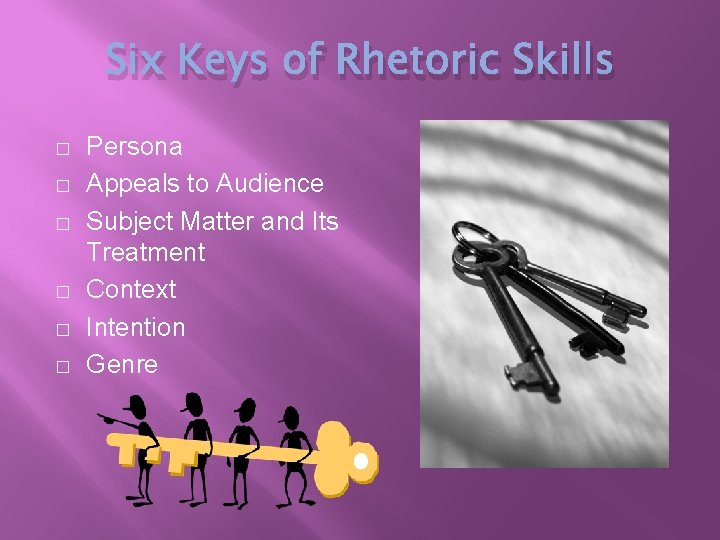 Six Keys of Rhetoric Skills

□ Persona
□ Appeals to Audience
□ Subject Matter and Its Treatment
□ Context
□ Intention
□ Genre